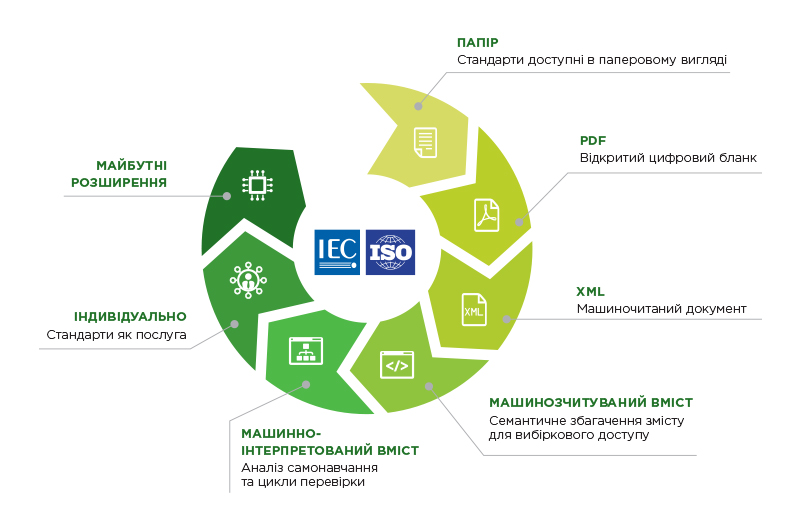 ПАПІР
Стандарти доступні в паперовому вигляді

PDF
Відкритий цифровий бланк

XML
Машиночитаний документ

МАШИНОЗЧИТУВАНИЙ ВМІСТ
Семантичне збагачення змісту для вибіркового доступу

МАШИННО-ІНТЕРПРЕТОВАНИЙ ВМІСТ
Аналіз самонавчання та цикли перевірки

ІНДИВІДУАЛЬНО
Стандарти як послуга

МАЙБУТНІ РОЗШИРЕННЯ

IEC ISO

XML
</>